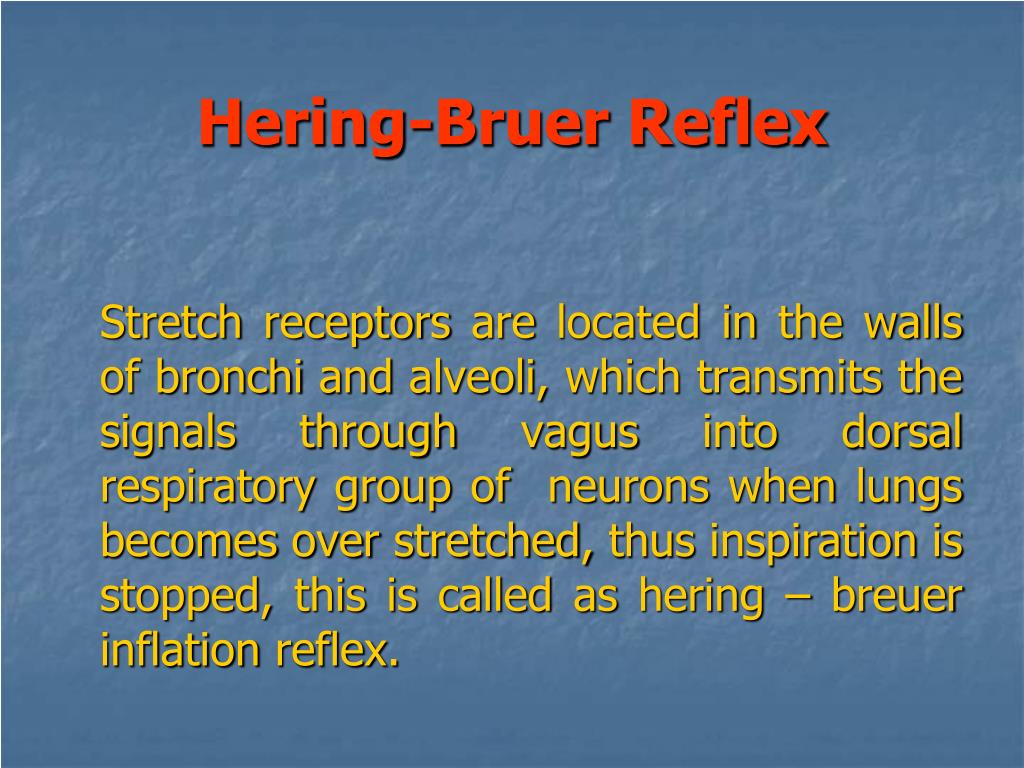 Hering-Bruer Reflex

Stretch receptors are located in the walls of bronchi and alveoli, which transmits the signals through vagus into dorsal respiratory group of neurons when lungs becomes over stretched, thus inspiration is stopped, this is called as hering – breuer inflation reflex.